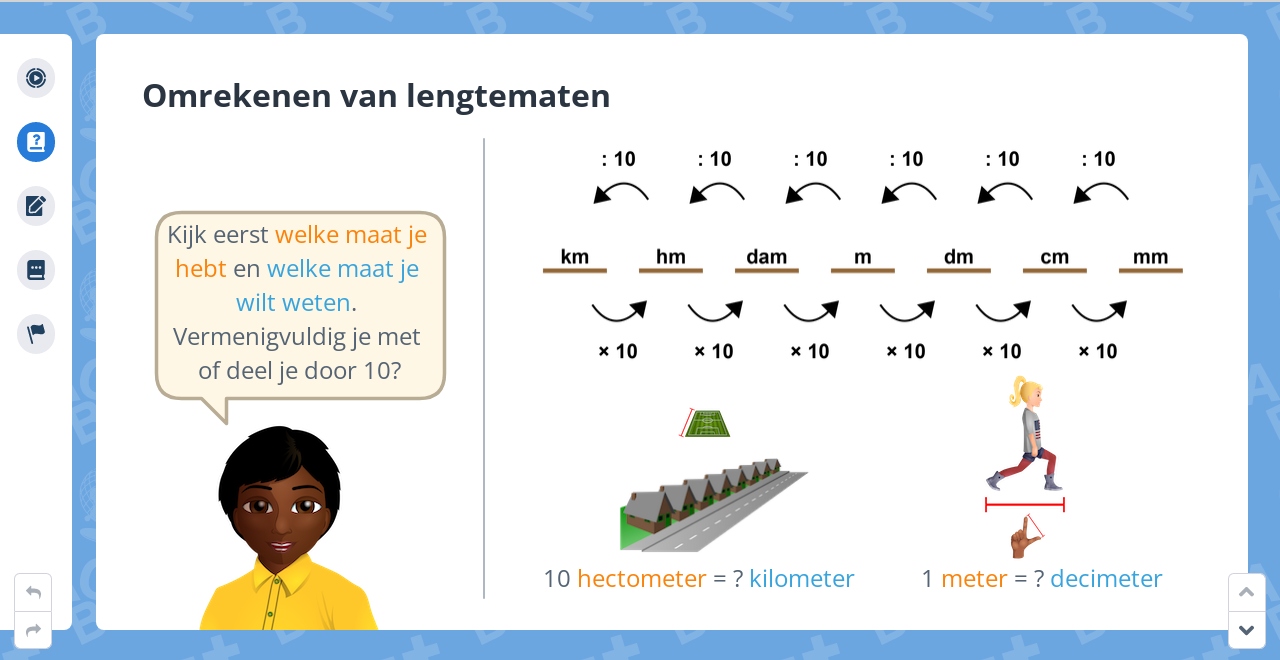 Omrekenen van lengtematen

Kijk eerst welke maat je hebt en welke maat je wilt weten. Vermenigvuldig je met of deel je door 10?

: 10 : 10 : 10 : 10 : 10 : 10

km hm dam m dm cm mm

× 10 × 10 × 10 × 10 × 10 × 10

10 hectometer = ? kilometer

1 meter = ? decimeter